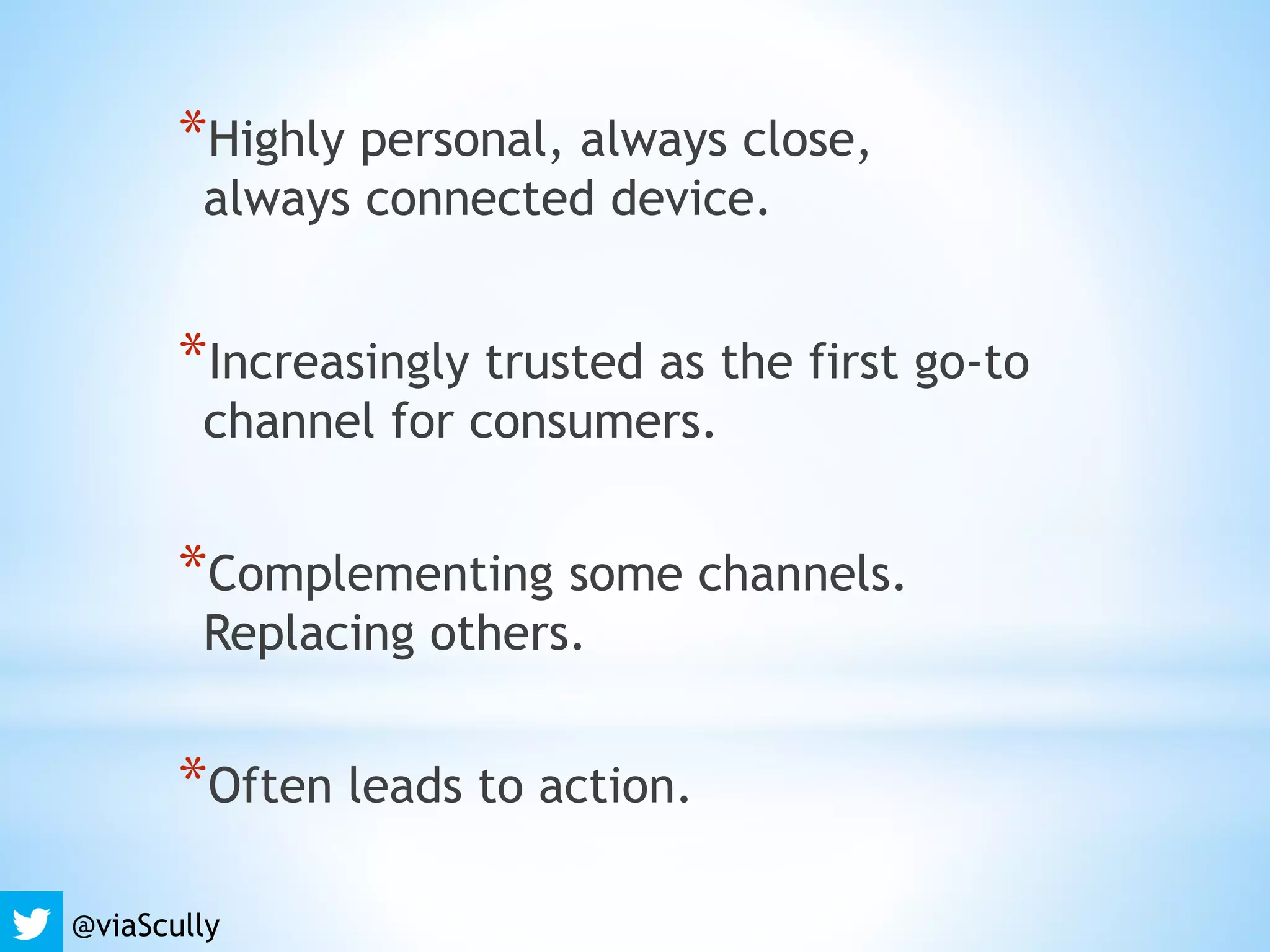 *Highly personal, always close, always connected device.

*Increasingly trusted as the first go-to channel for consumers.

*Complementing some channels. Replacing others.

*Often leads to action.

@viaScully